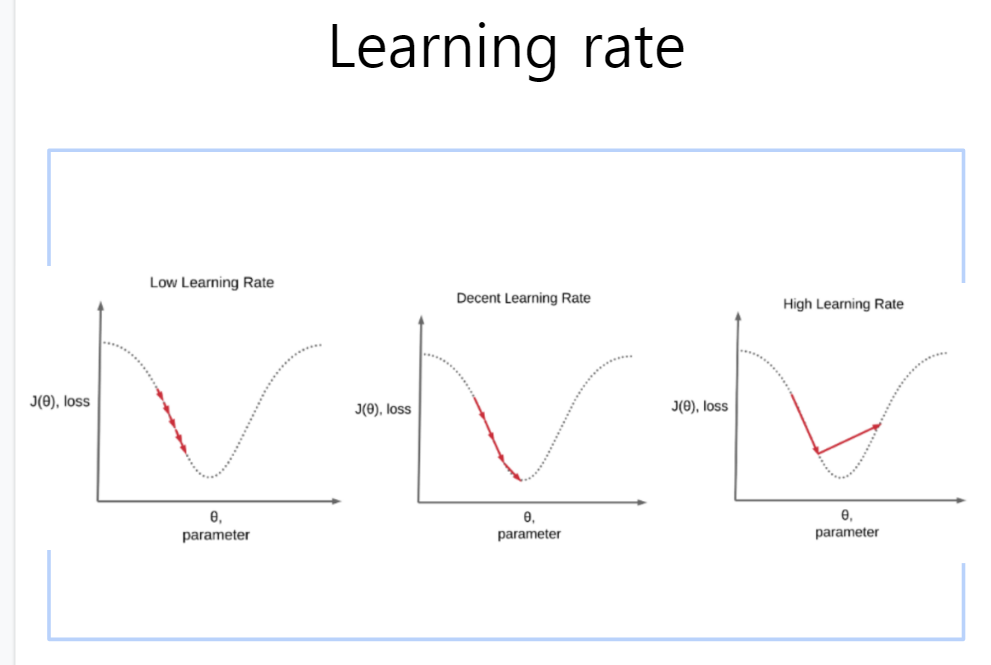 Learning rate

Low Learning Rate

J(θ), loss

θ,
parameter

Decent Learning Rate

J(θ), loss

θ,
parameter

High Learning Rate

J(θ), loss

θ,
parameter